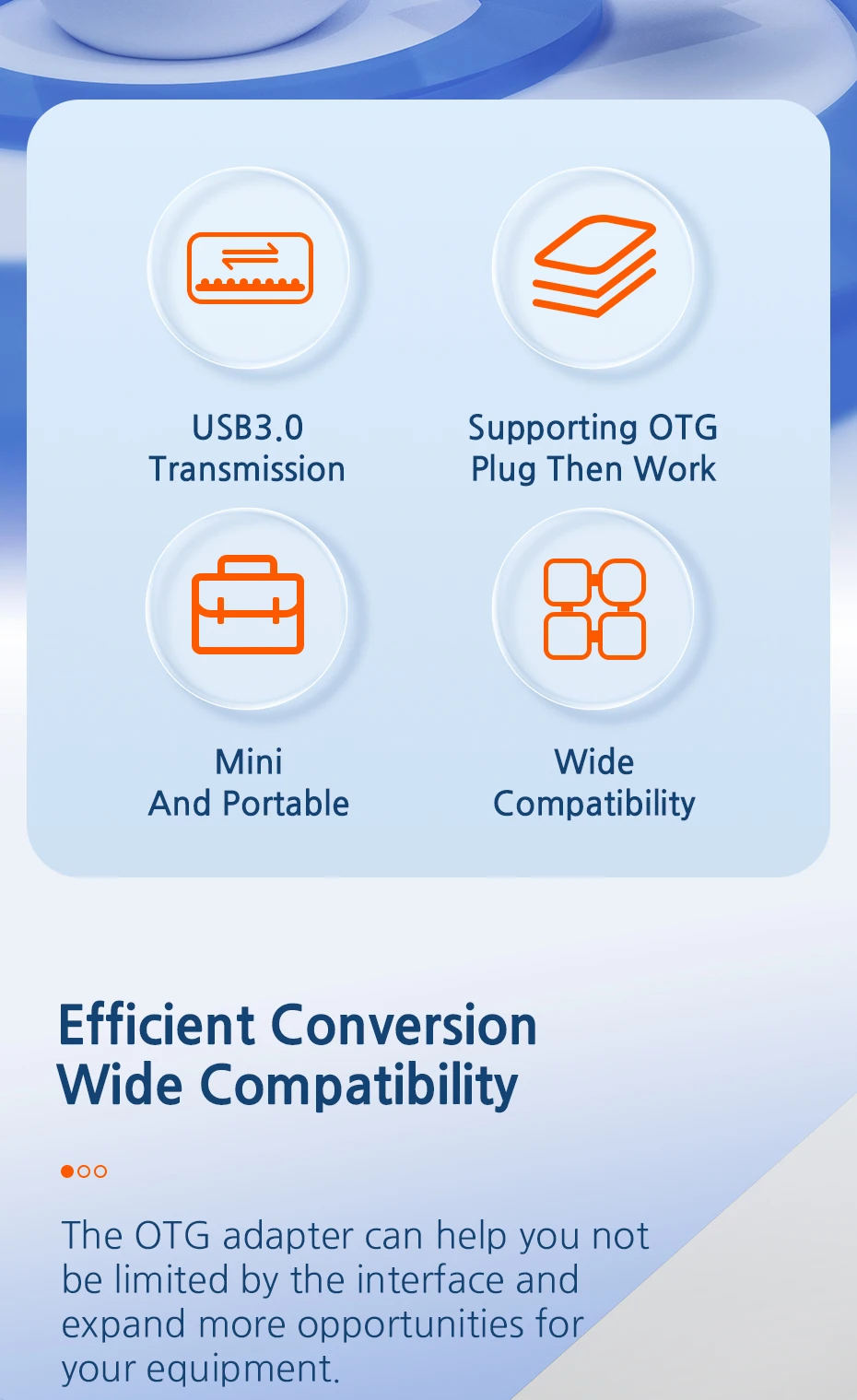 USB3.0
Transmission

Supporting OTG
Plug Then Work

Mini
And Portable

Wide
Compatibility

Efficient Conversion
Wide Compatibility

The OTG adapter can help you not be limited by the interface and expand more opportunities for your equipment.